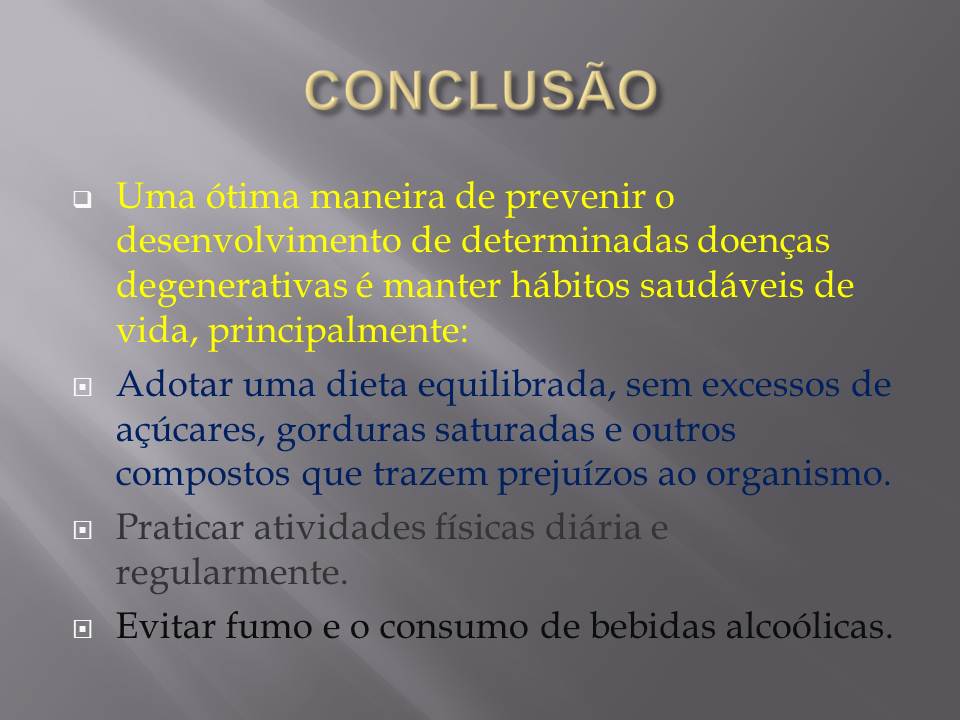 CONCLUSÃO

Uma ótima maneira de prevenir o desenvolvimento de determinadas doenças degenerativas é manter hábitos saudáveis de vida, principalmente:

Adotar uma dieta equilibrada, sem excessos de açúcares, gorduras saturadas e outros compostos que trazem prejuízos ao organismo.

Praticar atividades físicas diária e regularmente.

Evitar fumo e o consumo de bebidas alcoólicas.